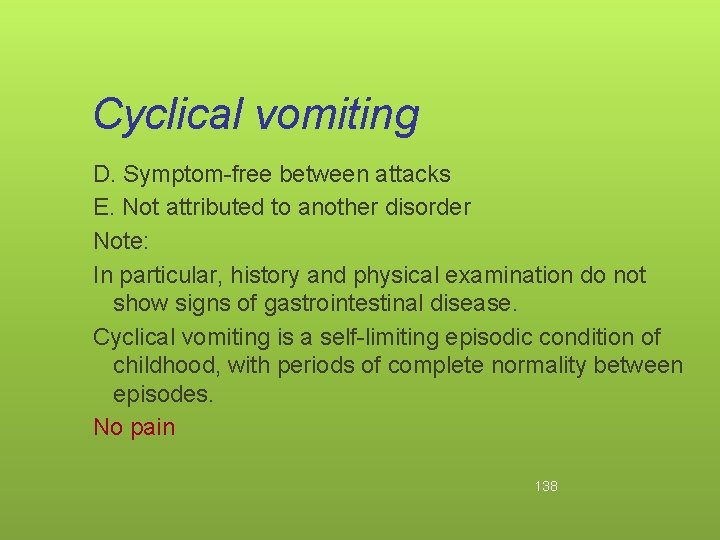 Cyclical vomiting

D. Symptom-free between attacks

E. Not attributed to another disorder

Note:

In particular, history and physical examination do not show signs of gastrointestinal disease.

Cyclical vomiting is a self-limiting episodic condition of childhood, with periods of complete normality between episodes.

No pain

138